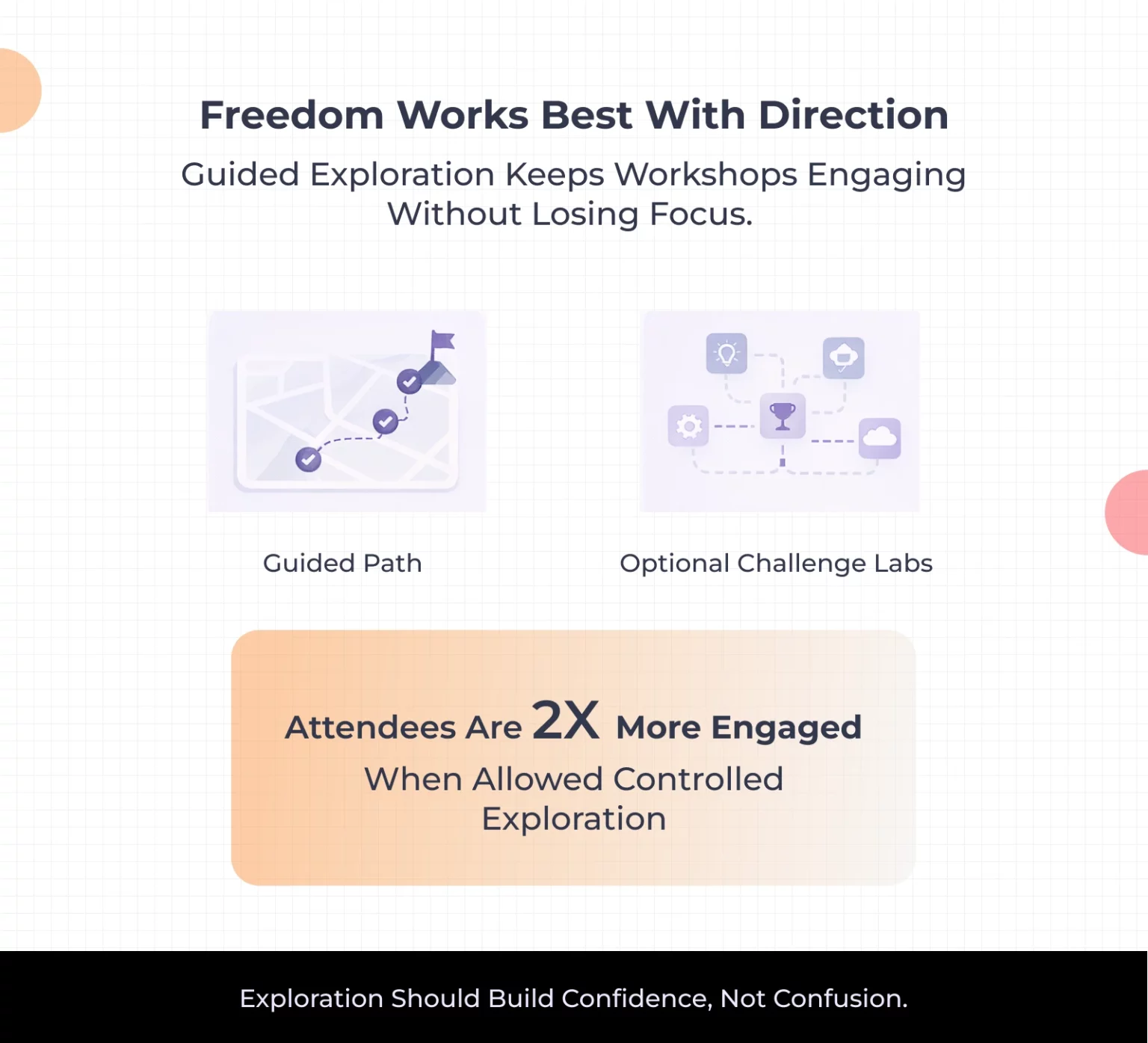 Freedom Works Best With Direction

Guided Exploration Keeps Workshops Engaging Without Losing Focus.

Guided Path

Optional Challenge Labs

Attendees Are 2X More Engaged

When Allowed Controlled Exploration

Exploration Should Build Confidence, Not Confusion.